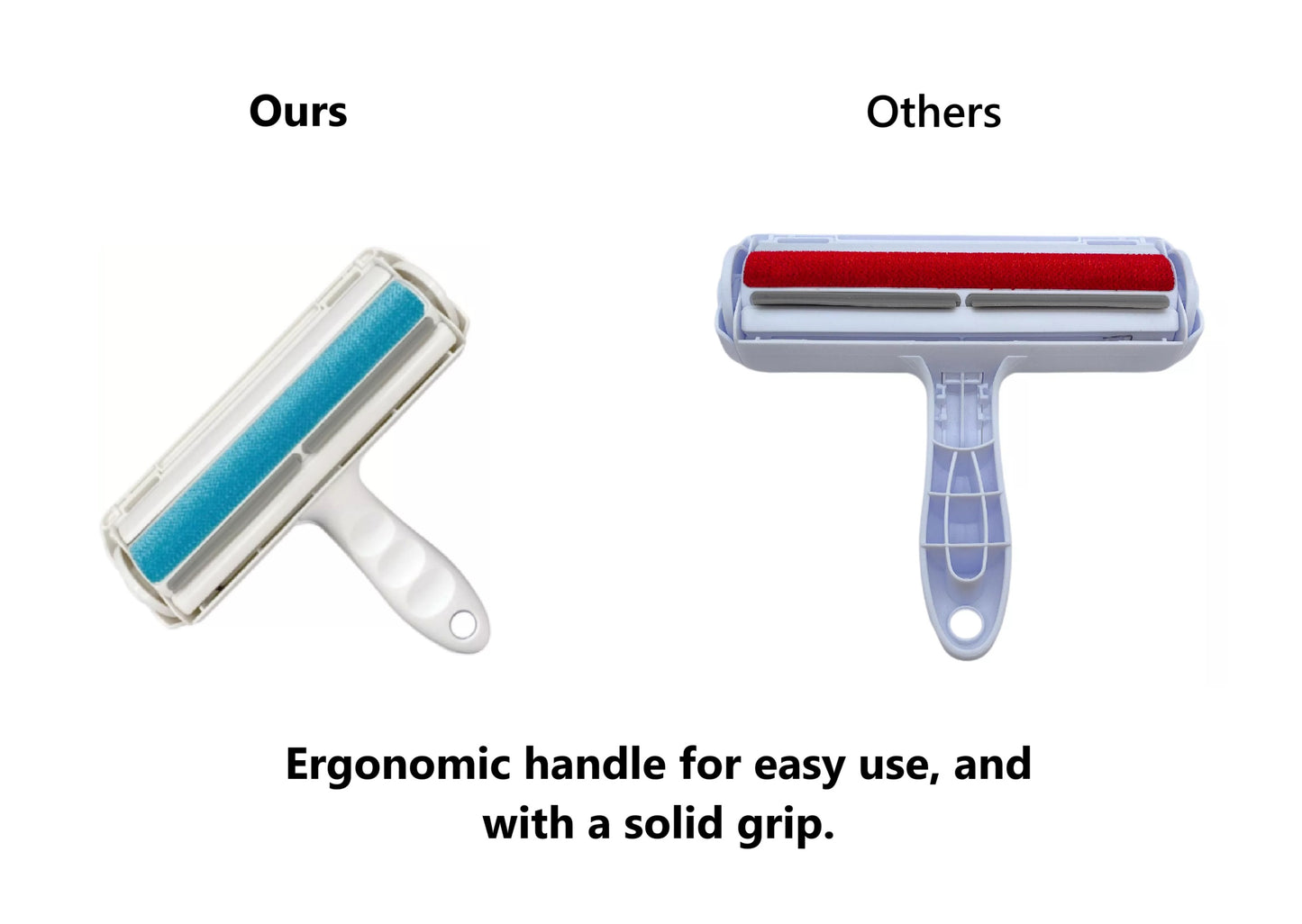 Ours

Others

Ergonomic handle for easy use, and with a solid grip.